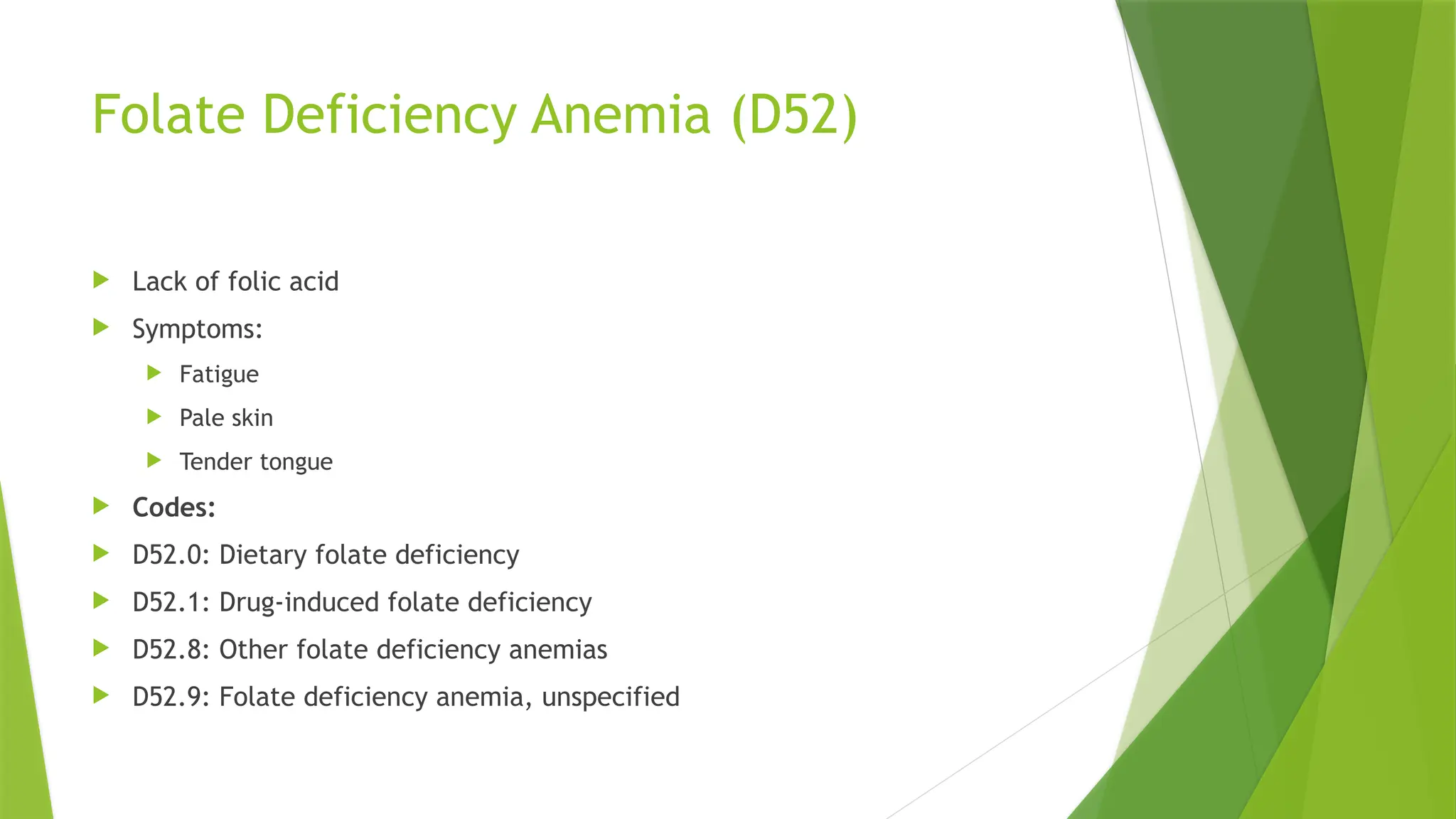 Folate Deficiency Anemia (D52)

Lack of folic acid

Symptoms:

Fatigue

Pale skin

Tender tongue

Codes:

D52.0: Dietary folate deficiency

D52.1: Drug-induced folate deficiency

D52.8: Other folate deficiency anemias

D52.9: Folate deficiency anemia, unspecified